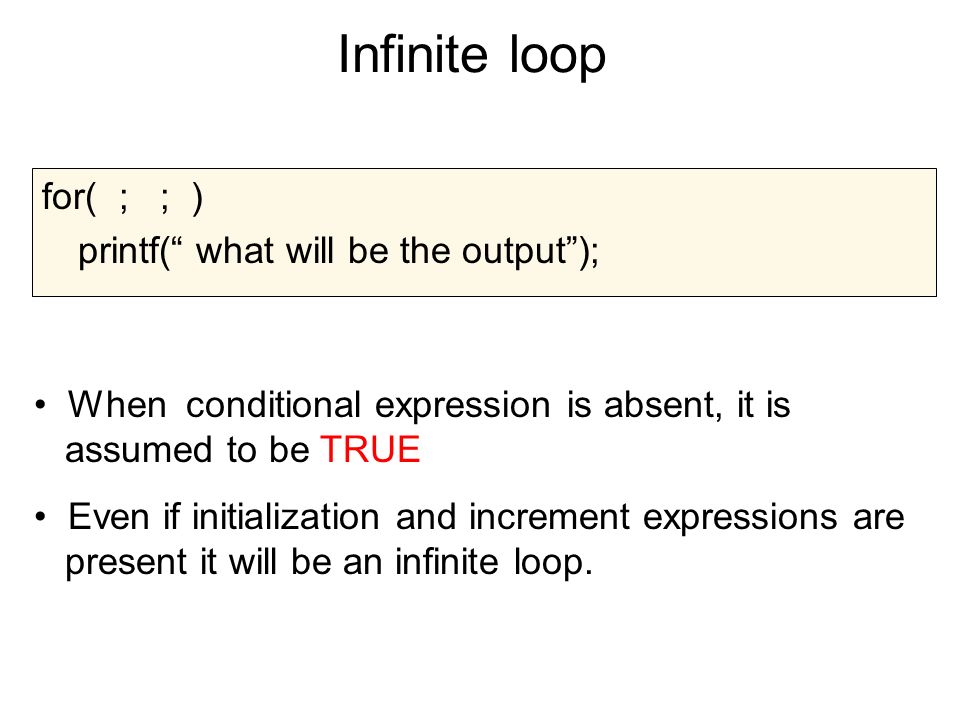 Infinite loop

for( ; ; )
printf(“ what will be the output”);

• When conditional expression is absent, it is assumed to be TRUE

• Even if initialization and increment expressions are present it will be an infinite loop.